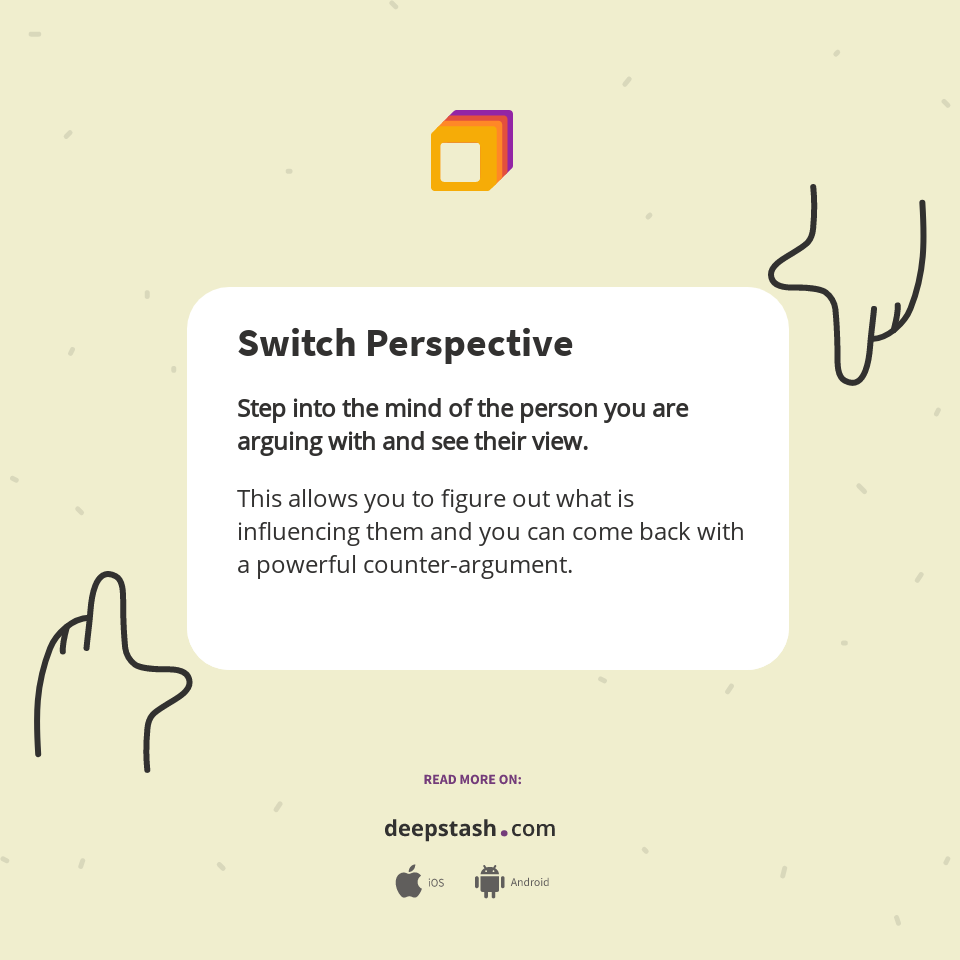 Switch Perspective

Step into the mind of the person you are arguing with and see their view.

This allows you to figure out what is influencing them and you can come back with a powerful counter-argument.

READ MORE ON:

deepstash.com

iOS Android